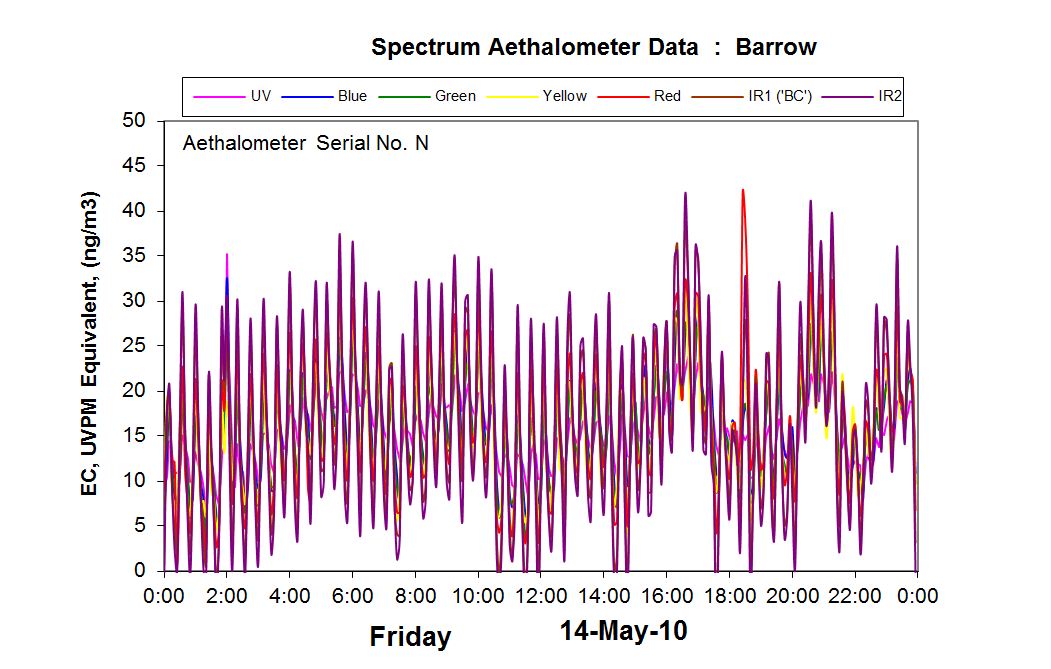 Spectrum Aethalometer Data : Barrow

UV
Blue
Green
Yellow
Red
IR1 ('BC')
IR2

Aethalometer Serial No. N

EC, UVPM Equivalent, (ng/m3)

50
45
40
35
30
25
20
15
10
5
0

0:00
2:00
4:00
6:00
8:00
10:00
12:00
14:00
16:00
18:00
20:00
22:00
0:00

Friday

14-May-10